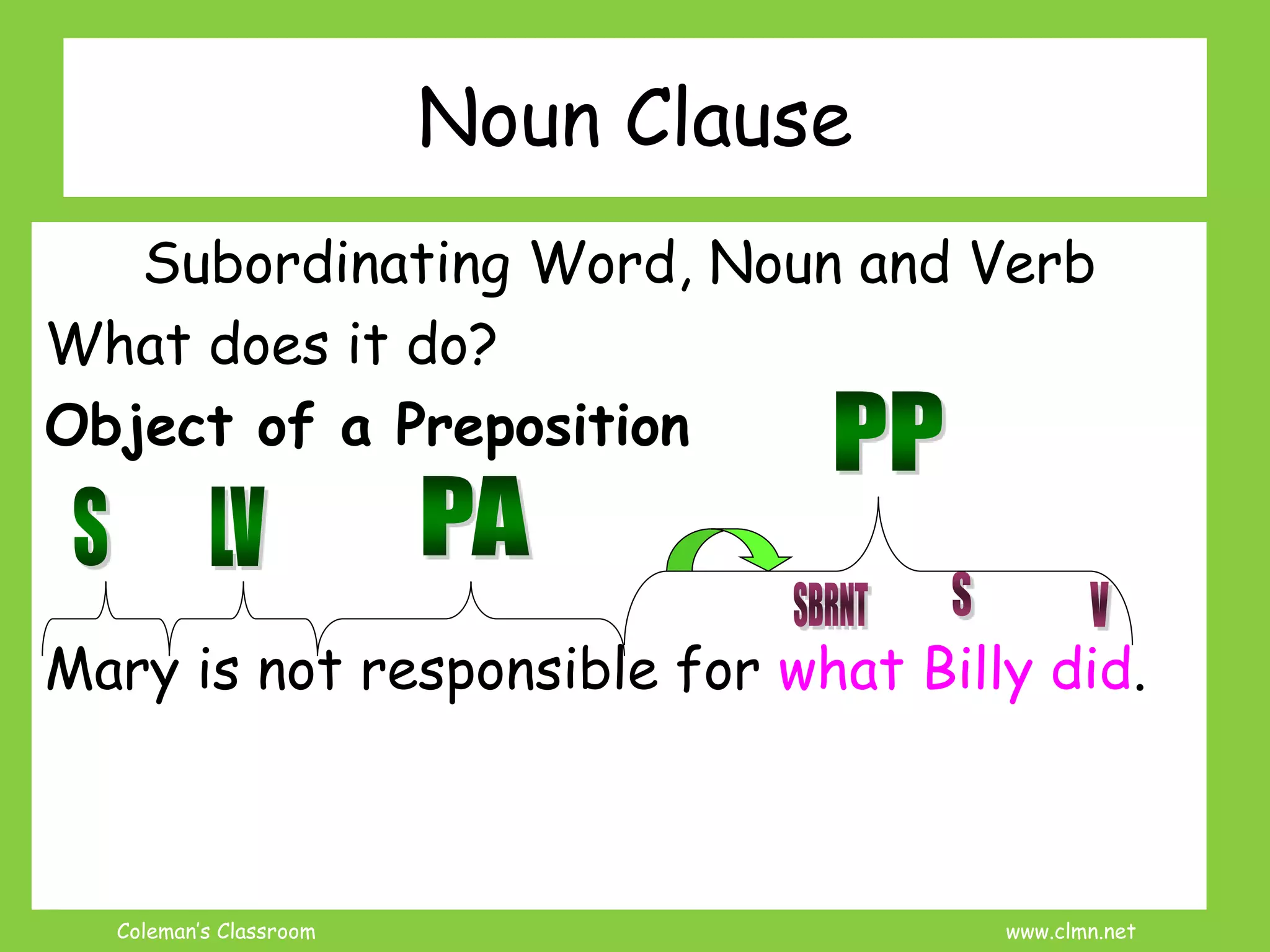 Noun Clause

Subordinating Word, Noun and Verb

What does it do?

Object of a Preposition

PP

S LV PA

SBRNT S V

Mary is not responsible for what Billy did.

Coleman's Classroom

www.clmn.net